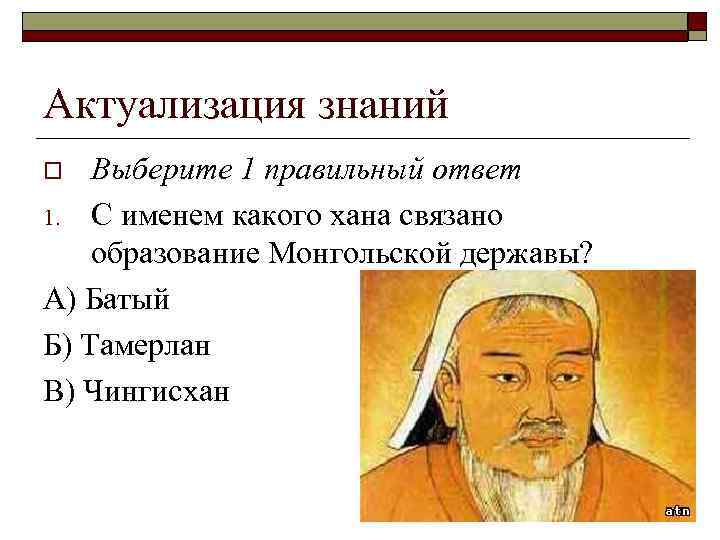 Актуализация знаний

Выберите 1 правильный ответ

1. С именем какого хана связано образование Монгольской державы?

А) Батый

Б) Тамерлан

В) Чингисхан

atn